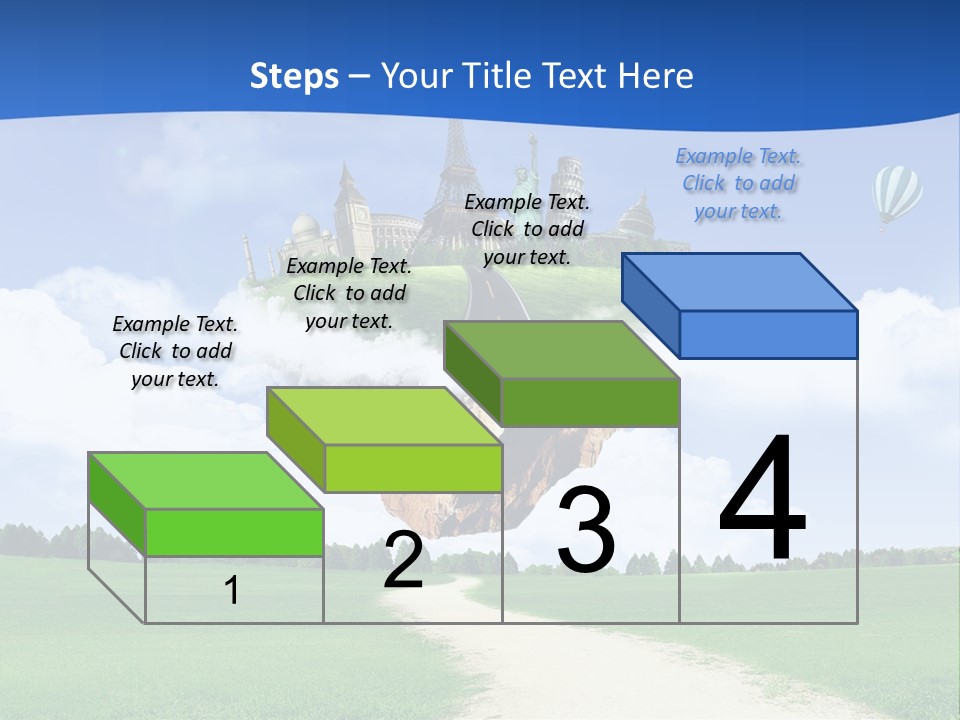 Steps – Your Title Text Here

Example Text. Click to add your text.

Example Text. Click to add your text.

Example Text. Click to add your text.

Example Text. Click to add your text.

1

2

3

4